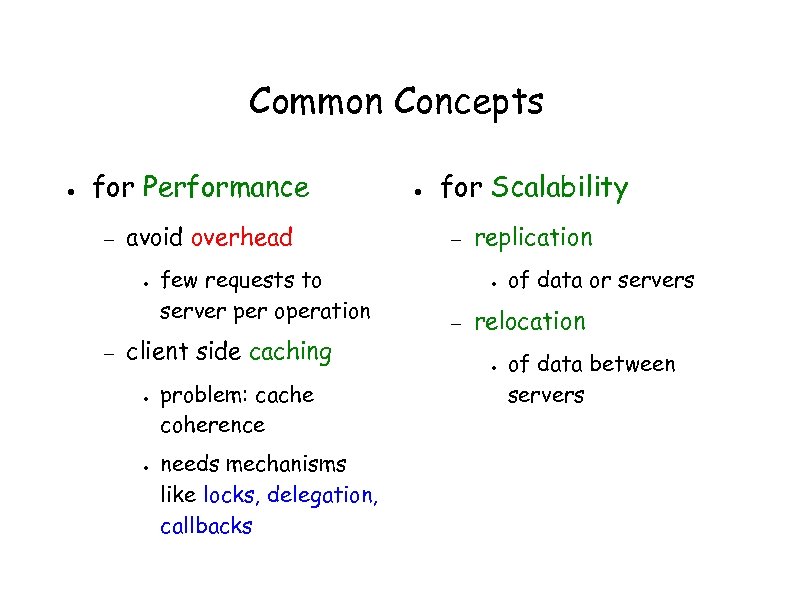 Common Concepts

• for Performance
 – avoid overhead
  • few requests to server per operation
 – client side caching
  • problem: cache coherence
  • needs mechanisms like locks, delegation, callbacks

• for Scalability
 – replication
  • of data or servers
 – relocation
  • of data between servers